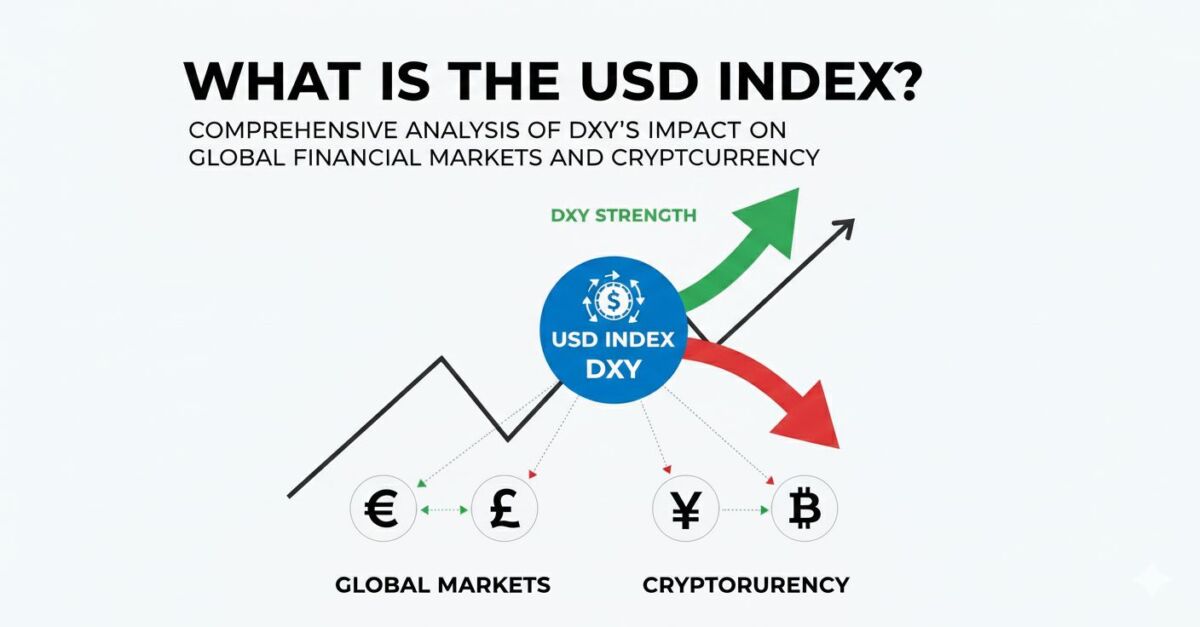 WHAT IS THE USD INDEX?

COMPREHENSIVE ANALYSIS OF DXY'S IMPACT ON GLOBAL FINANCIAL MARKETS AND CRYPTCURRENCY

DXY STRENGTH

$

USD INDEX DXY

€ £ ¥ ₿

GLOBAL MARKETS

CRYPTORURENCY